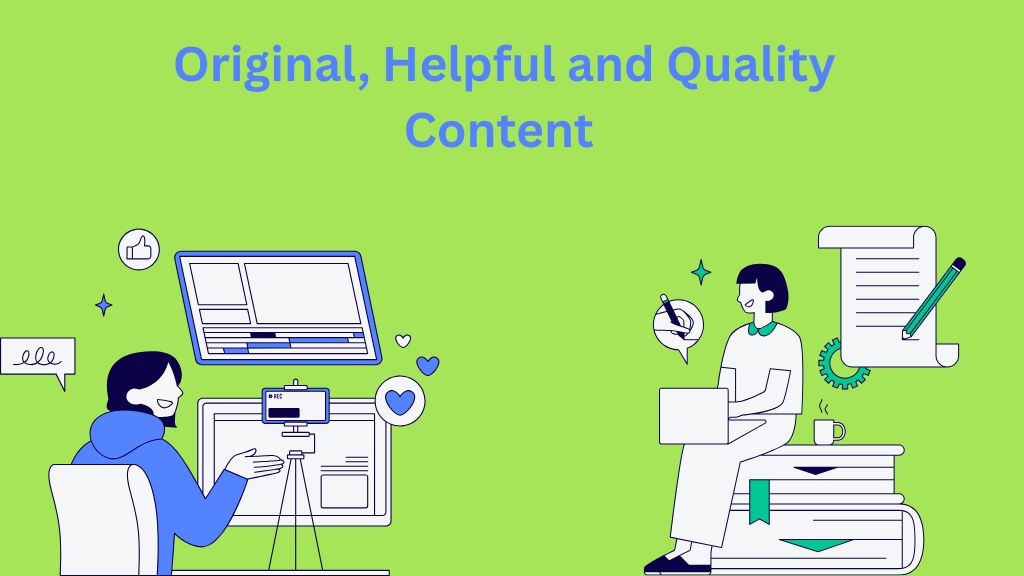 Original, Helpful and Quality Content

REC